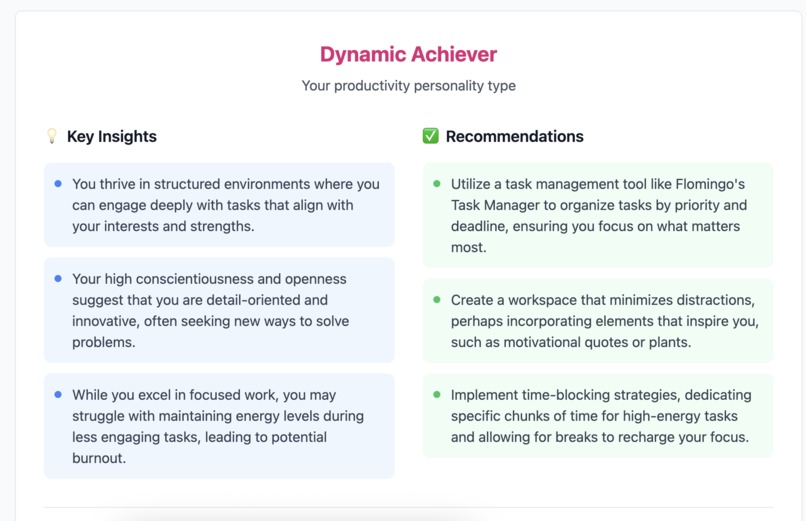 Dynamic Achiever

Your productivity personality type

💡 Key Insights

• You thrive in structured environments where you can engage deeply with tasks that align with your interests and strengths.

• Your high conscientiousness and openness suggest that you are detail-oriented and innovative, often seeking new ways to solve problems.

• While you excel in focused work, you may struggle with maintaining energy levels during less engaging tasks, leading to potential burnout.

✅ Recommendations

• Utilize a task management tool like Flomingo's Task Manager to organize tasks by priority and deadline, ensuring you focus on what matters most.

• Create a workspace that minimizes distractions, perhaps incorporating elements that inspire you, such as motivational quotes or plants.

• Implement time-blocking strategies, dedicating specific chunks of time for high-energy tasks and allowing for breaks to recharge your focus.